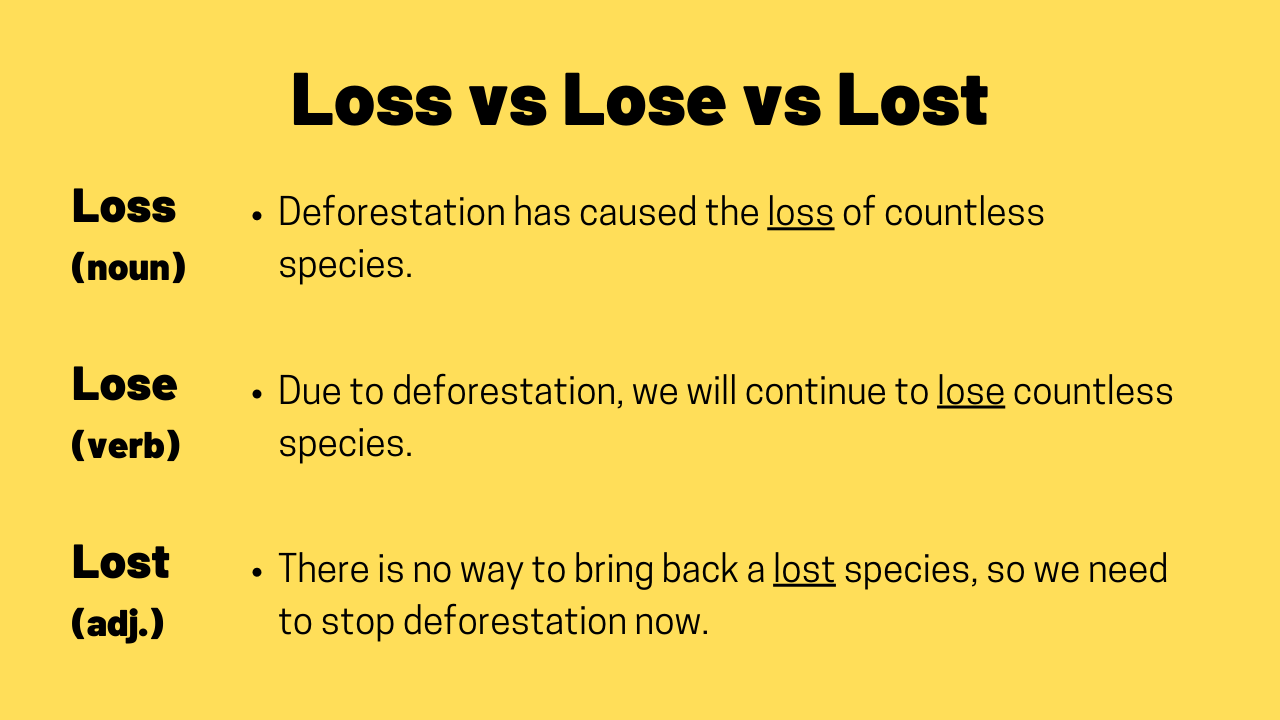 Loss vs Lose vs Lost

Loss
(noun)

• Deforestation has caused the loss of countless species.

Lose
(verb)

• Due to deforestation, we will continue to lose countless species.

Lost
(adj.)

• There is no way to bring back a lost species, so we need to stop deforestation now.